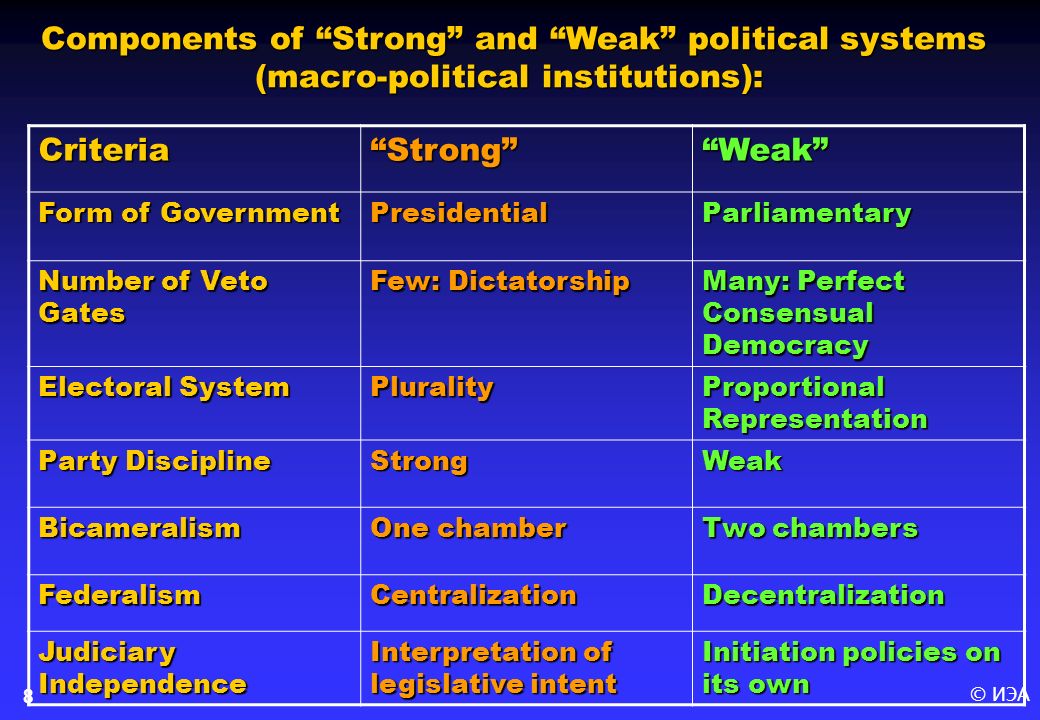 Components of “Strong” and “Weak” political systems (macro-political institutions):

| Criteria | “Strong” | “Weak” |
|---|---|---|
| Form of Government | Presidential | Parliamentary |
| Number of Veto Gates | Few: Dictatorship | Many: Perfect Consensual Democracy |
| Electoral System | Plurality | Proportional Representation |
| Party Discipline | Strong | Weak |
| Bicameralism | One chamber | Two chambers |
| Federalism | Centralization | Decentralization |
| Judiciary Independence | Interpretation of legislative intent | Initiation policies on its own |

8

© ИЭА